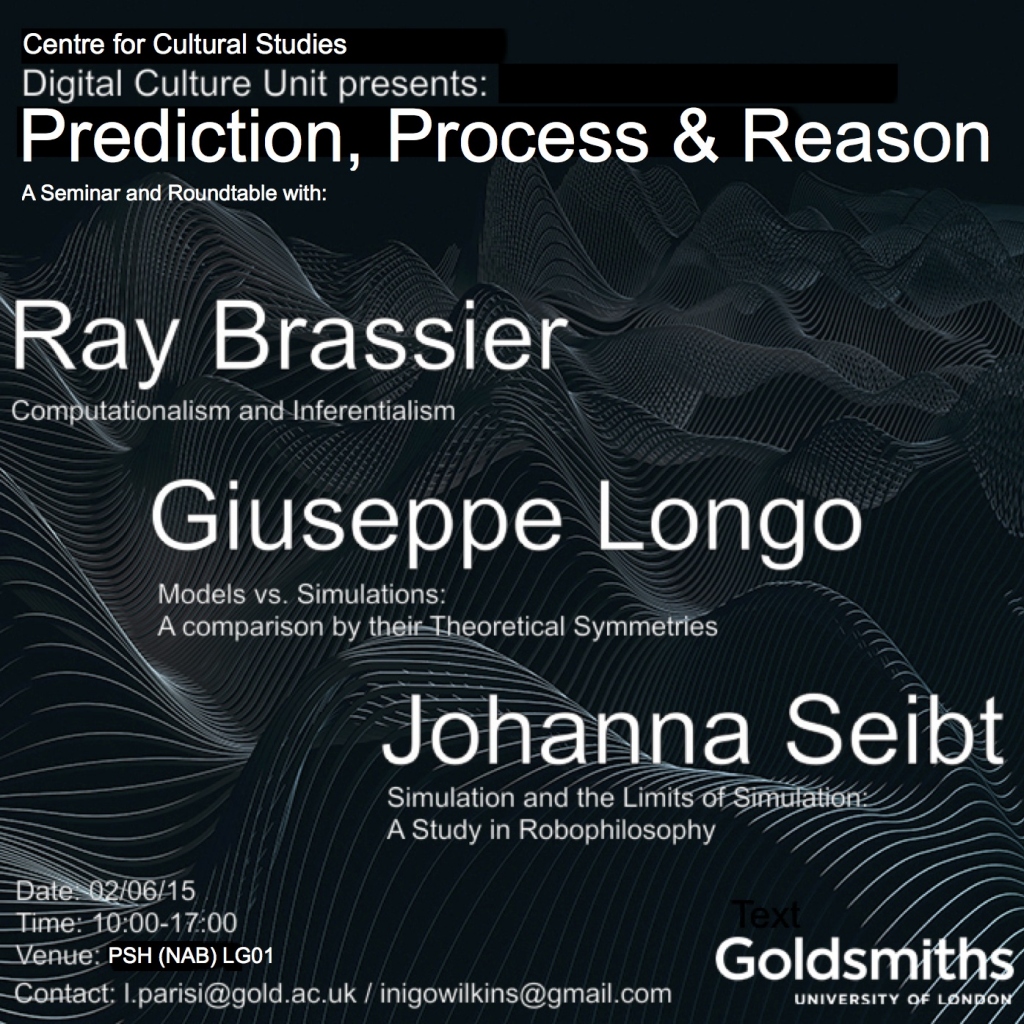 Centre for Cultural Studies
Digital Culture Unit presents:
Prediction, Process & Reason
A Seminar and Roundtable with:

Ray Brassier
Computationalism and Inferentialism

Giuseppe Longo
Models vs. Simulations:
A comparison by their Theoretical Symmetries

Johanna Seibt
Simulation and the Limits of Simulation:
A Study in Robophilosophy

Date: 02/06/15
Time: 10:00-17:00
Venue: PSH (NAB) LG01
Contact: l.parisi@gold.ac.uk / inigowilkins@gmail.com

Text
Goldsmiths
UNIVERSITY OF LONDON